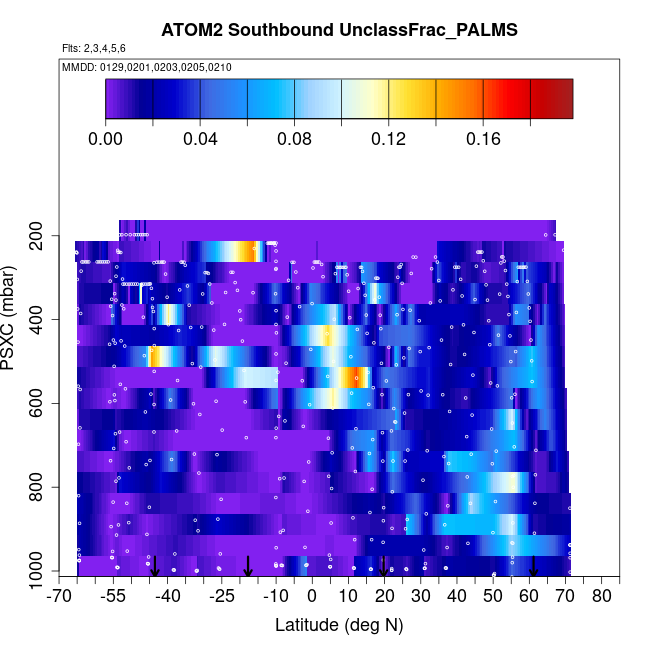 ATOM2 Southbound UnclassFrac_PALMS

Flts: 2,3,4,5,6

MMDD: 0129,0201,0203,0205,0210

0.00 0.04 0.08 0.12 0.16

PSXC (mbar)

200
400
600
800
1000

-70 -55 -40 -25 -10 0 10 20 30 40 50 60 70 80

Latitude (deg N)